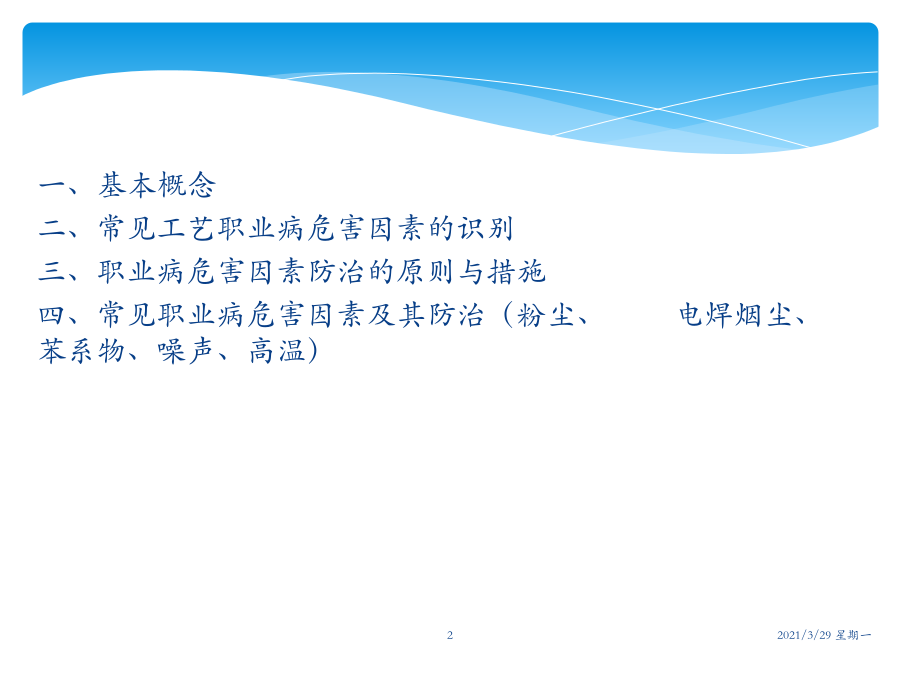 一、基本概念
二、常见工艺职业病危害因素的识别
三、职业病危害因素防治的原则与措施
四、常见职业病危害因素及其防治（粉尘、 电焊烟尘、苯系物、噪声、高温）

2

2021/3/29 星期一